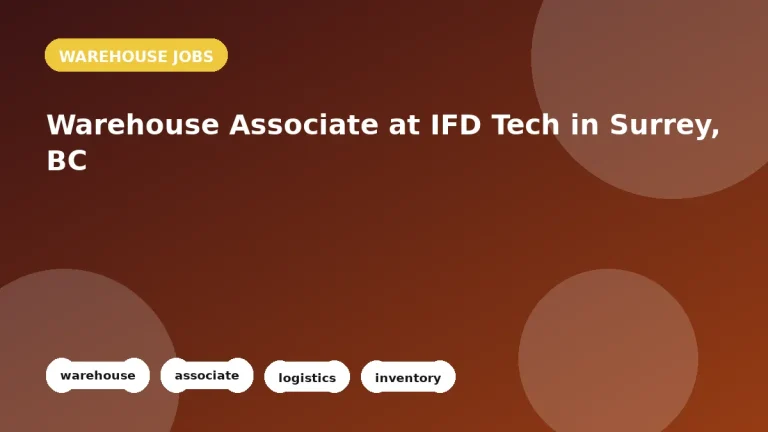 WAREHOUSE JOBS

Warehouse Associate at IFD Tech in Surrey, BC

warehouse
associate
logistics
inventory